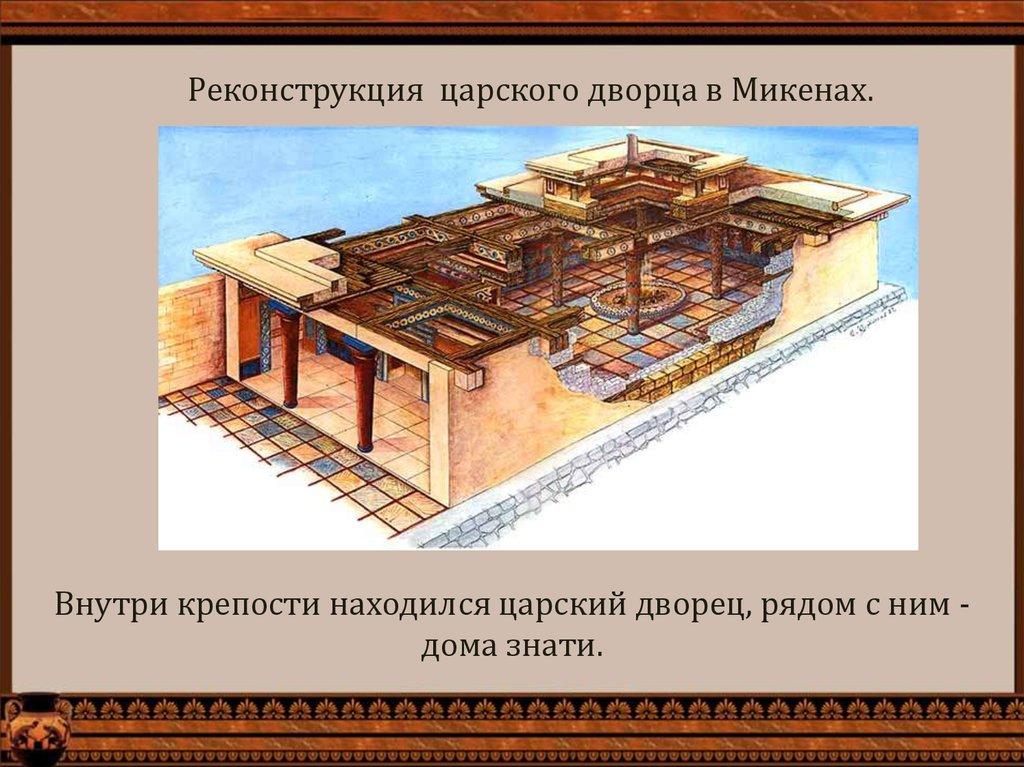 Реконструкция  царского дворца в Микенах.

Внутри крепости находился царский дворец, рядом с ним - дома знати.